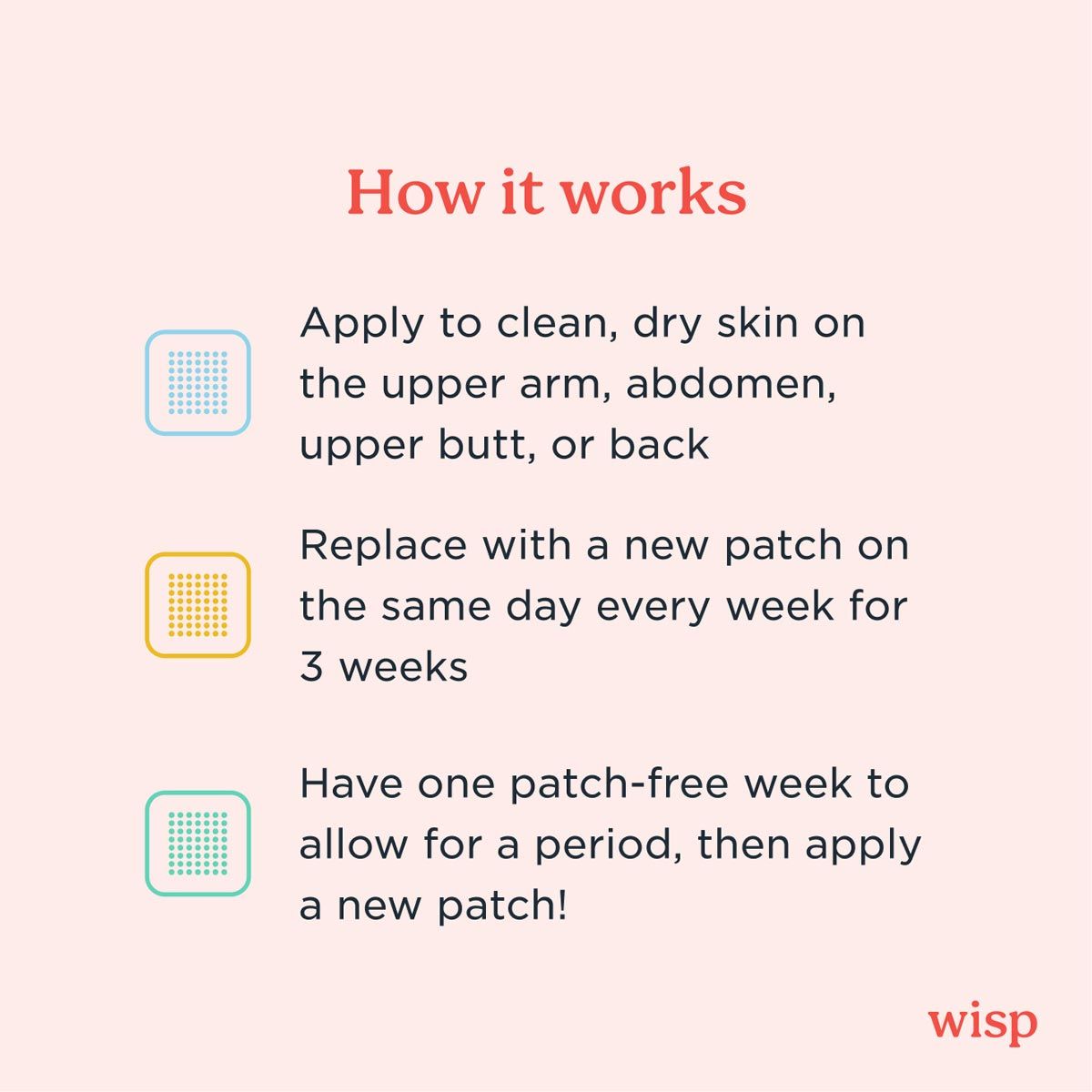 How it works

Apply to clean, dry skin on the upper arm, abdomen, upper butt, or back

Replace with a new patch on the same day every week for 3 weeks

Have one patch-free week to allow for a period, then apply a new patch!

wisp